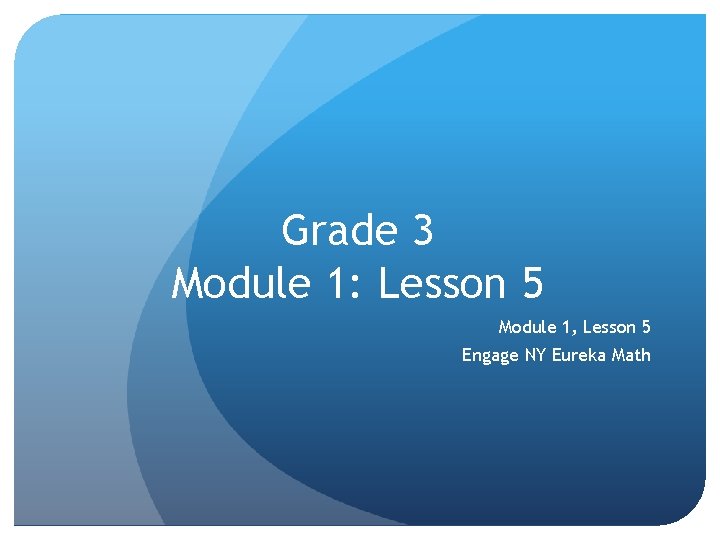 Grade 3
Module 1: Lesson 5

Module 1, Lesson 5
Engage NY Eureka Math